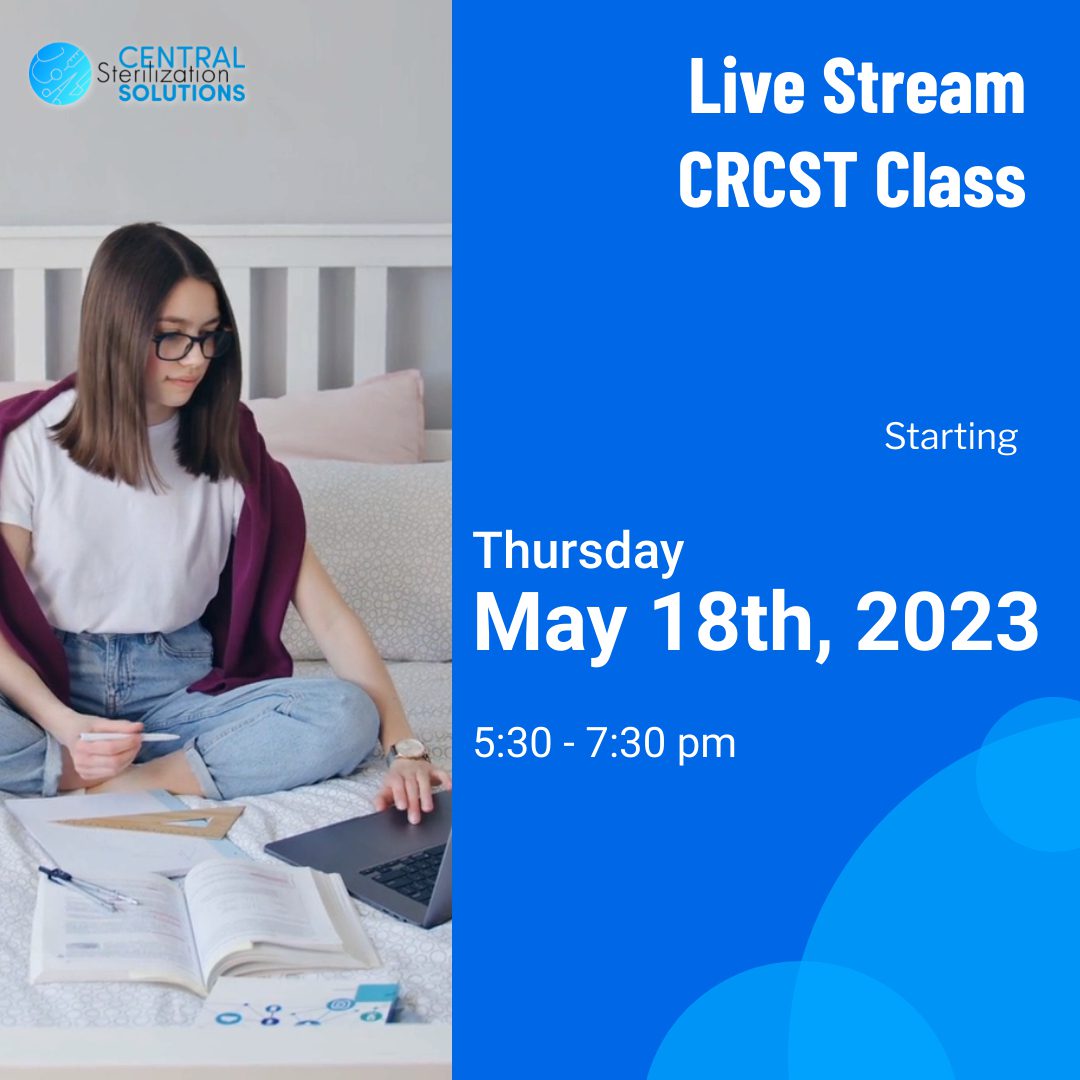 CENTRAL Sterilization SOLUTIONS

Live Stream CRCST Class

Starting

Thursday
May 18th, 2023

5:30 - 7:30 pm